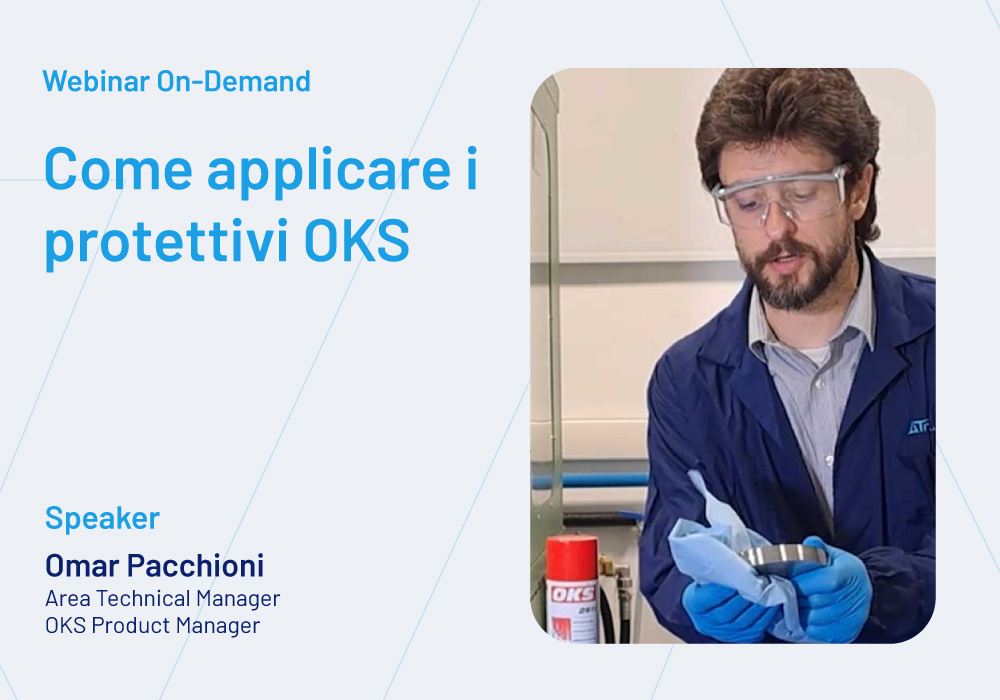 Webinar On-Demand

Come applicare i protettivi OKS

Speaker

Omar Pacchioni
Area Technical Manager
OKS Product Manager

OKS